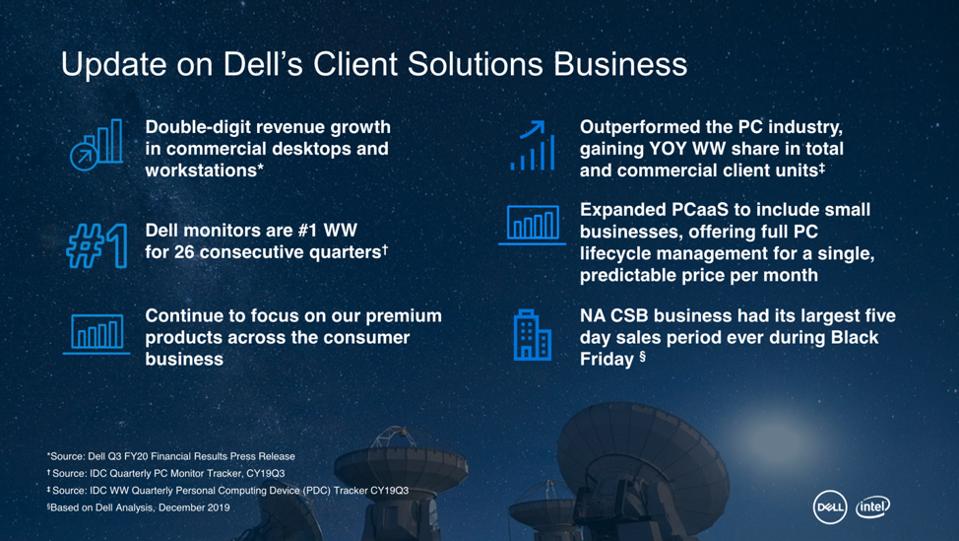 Update on Dell's Client Solutions Business

Double-digit revenue growth in commercial desktops and workstations*

#1

Dell monitors are #1 WW for 26 consecutive quarters†

Continue to focus on our premium products across the consumer business

Outperformed the PC industry, gaining YOY WW share in total and commercial client units‡

Expanded PCaaS to include small businesses, offering full PC lifecycle management for a single, predictable price per month

NA CSB business had its largest five day sales period ever during Black Friday §

*Source: Dell Q3 FY20 Financial Results Press Release
† Source: IDC Quarterly PC Monitor Tracker, CY19Q3
‡ Source: IDC WW Quarterly Personal Computing Device (PDC) Tracker CY19Q3
§Based on Dell Analysis, December 2019

DELL intel